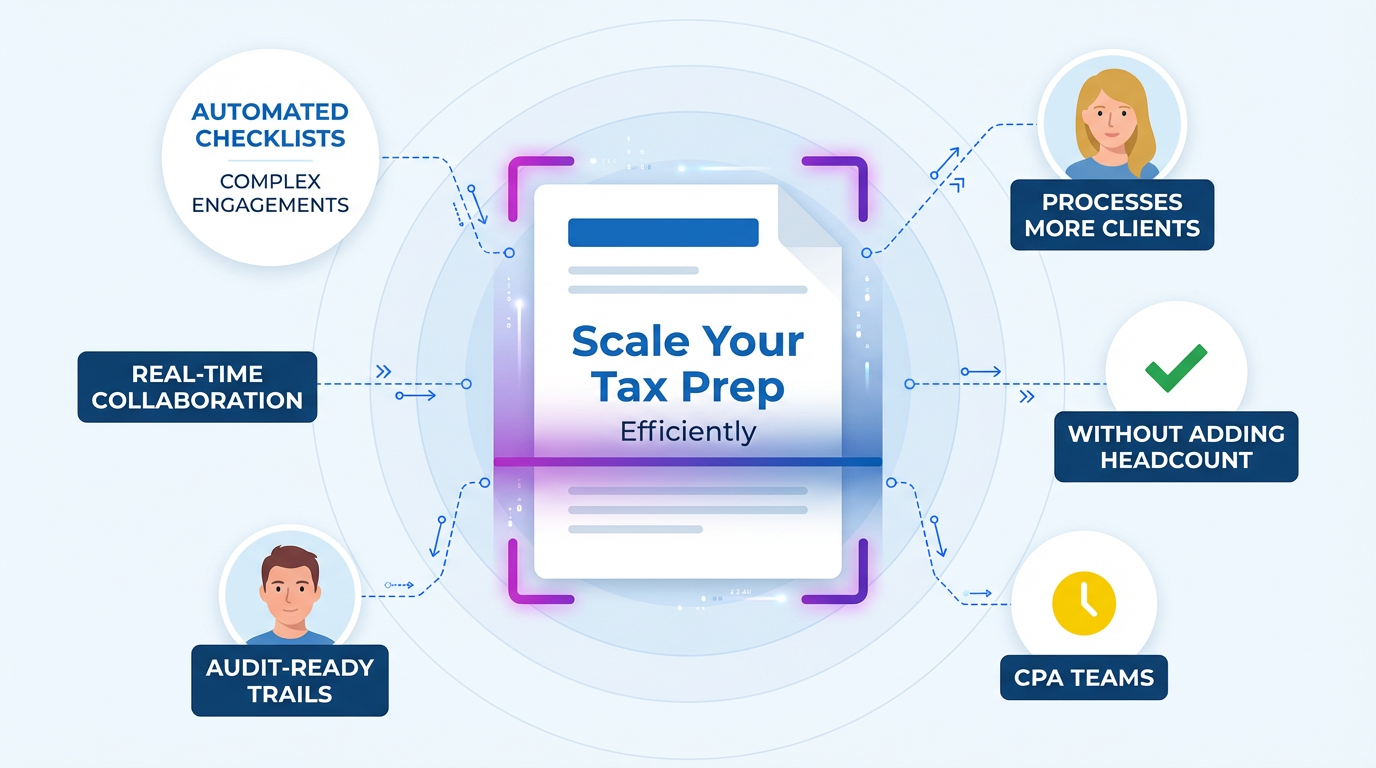 AUTOMATED CHECKLISTS

COMPLEX ENGAGEMENTS

REAL-TIME COLLABORATION

AUDIT-READY TRAILS

Scale Your Tax Prep

Efficiently

PROCESSES MORE CLIENTS

WITHOUT ADDING HEADCOUNT

CPA TEAMS